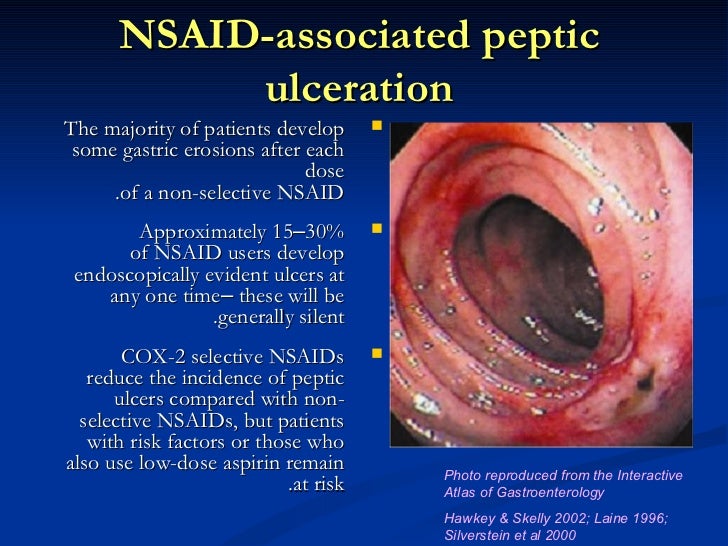 NSAID-associated peptic ulceration

The majority of patients develop some gastric erosions after each dose .of a non-selective NSAID

Approximately 15–30% of NSAID users develop endoscopically evident ulcers at any one time– these will be .generally silent

COX-2 selective NSAIDs reduce the incidence of peptic ulcers compared with non-selective NSAIDs, but patients with risk factors or those who also use low-dose aspirin remain .at risk

Photo reproduced from the Interactive Atlas of Gastroenterology

Hawkey & Skelly 2002; Laine 1996; Silverstein et al 2000